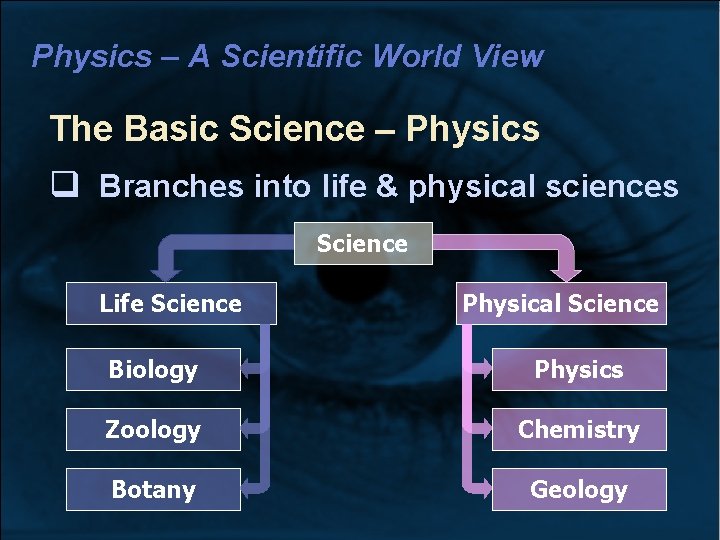 Physics – A Scientific World View

The Basic Science – Physics

❑ Branches into life & physical sciences

Science

Life Science

Biology

Zoology

Botany

Physical Science

Physics

Chemistry

Geology